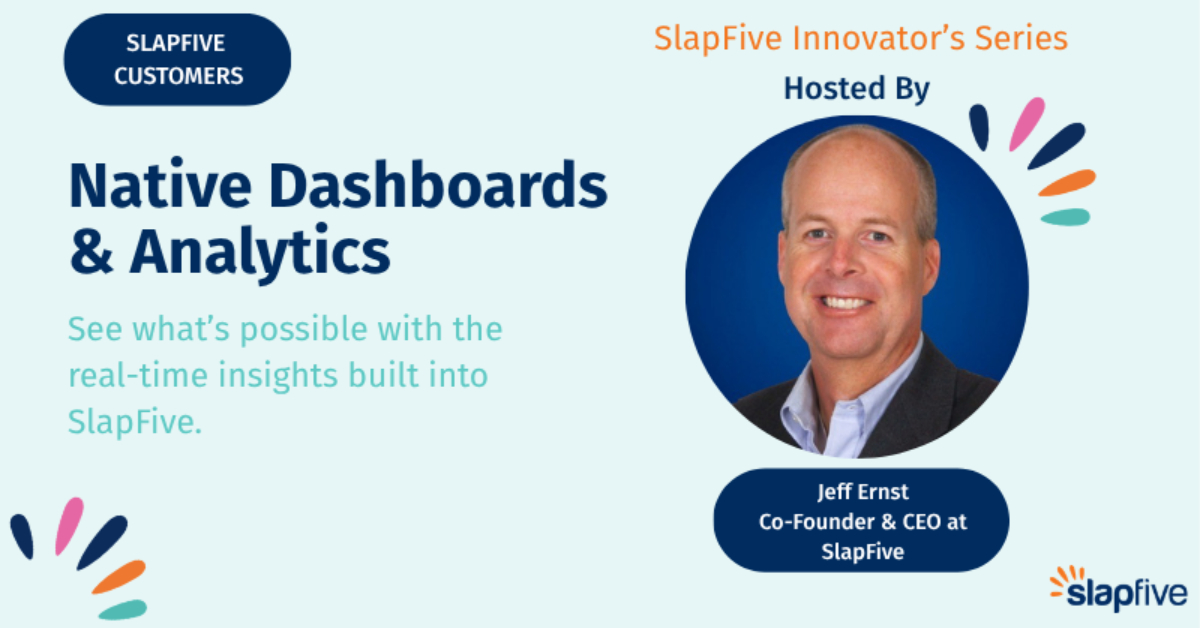 SLAPFIVE CUSTOMERS

Native Dashboards & Analytics

See what's possible with the real-time insights built into SlapFive.

SlapFive Innovator's Series

Hosted By

Jeff Ernst
Co-Founder & CEO at SlapFive

slapfive